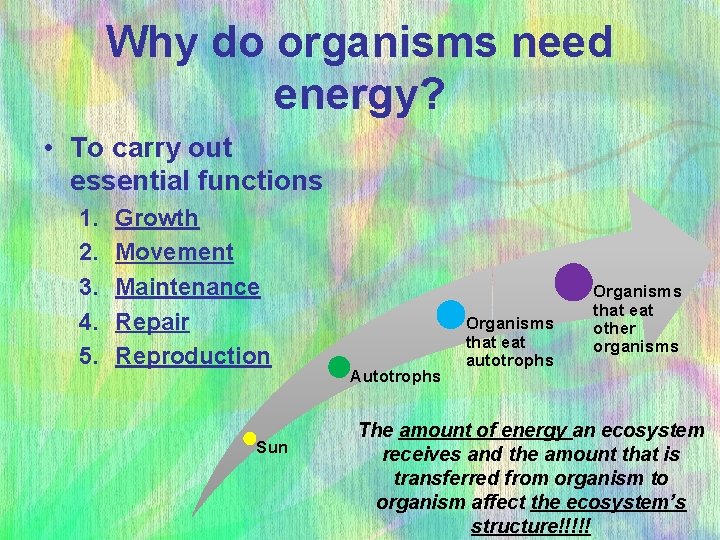 Why do organisms need energy?

• To carry out essential functions
1. Growth
2. Movement
3. Maintenance
4. Repair
5. Reproduction

Sun
Autotrophs
Organisms that eat autotrophs
Organisms that eat other organisms

The amount of energy an ecosystem receives and the amount that is transferred from organism to organism affect the ecosystem's structure!!!!!